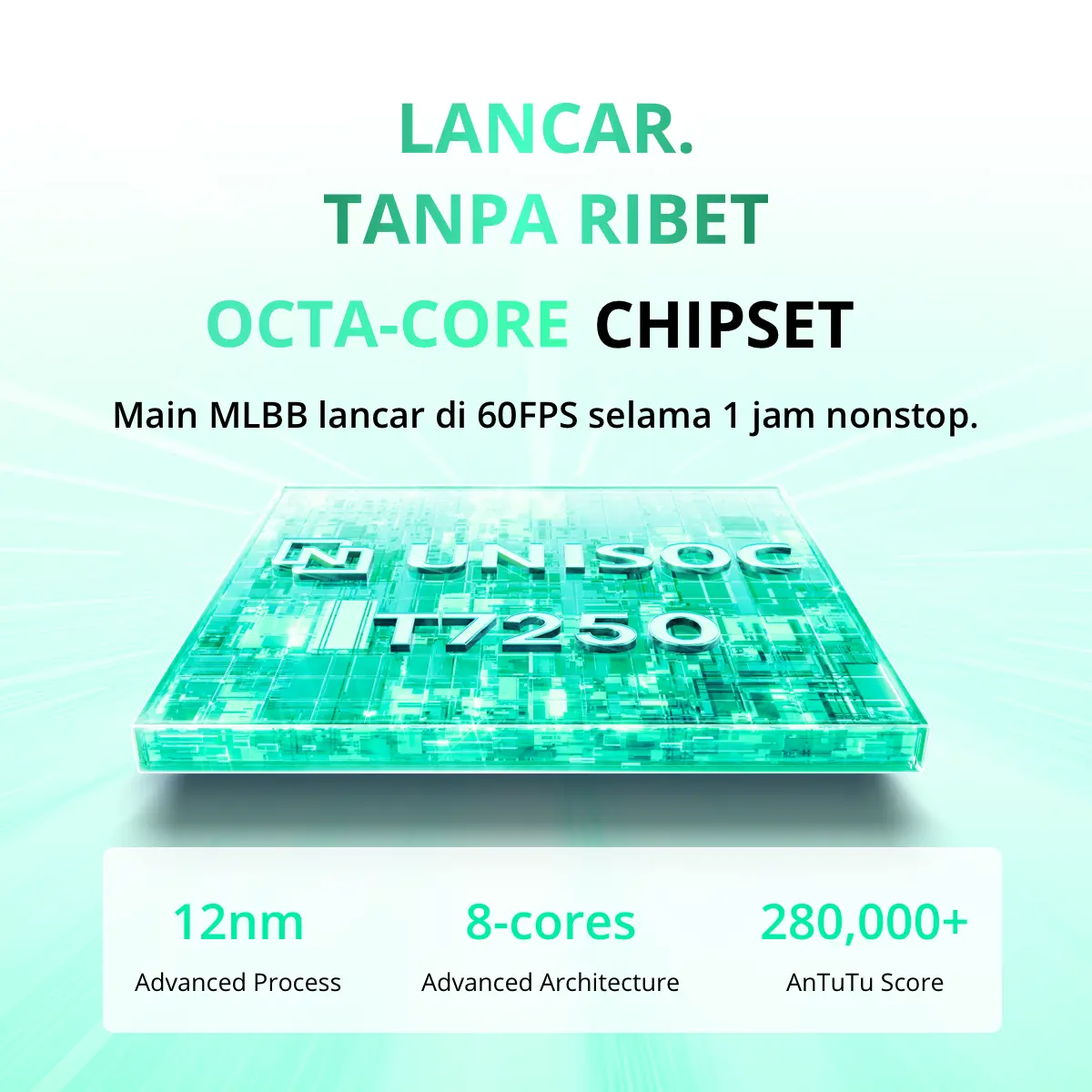 LANCAR.
TANPA RIBET

OCTA-CORE CHIPSET

Main MLBB lancar di 60FPS selama 1 jam nonstop.

UNISOC
T7250

12nm
Advanced Process

8-cores
Advanced Architecture

280,000+
AnTuTu Score